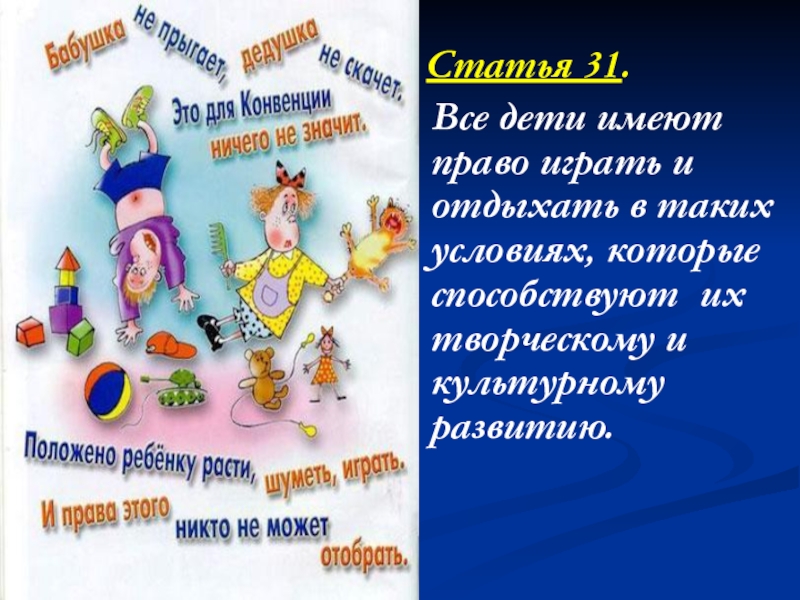 Бабушка не прыгает, дедушка не скачет.
Это для Конвенции ничего не значит.

Положено ребёнку расти, шуметь, играть.
И права этого никто не может отобрать.

Статья 31.

Все дети имеют право играть и отдыхать в таких условиях, которые способствуют их творческому и культурному развитию.